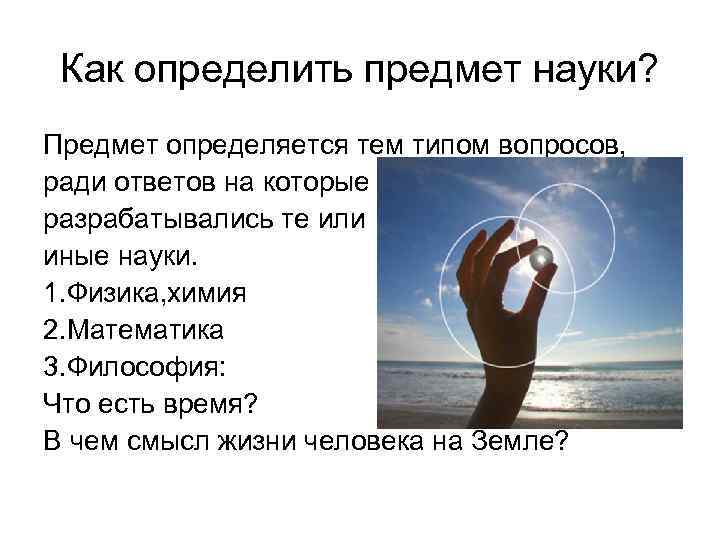 Как определить предмет науки?

Предмет определяется тем типом вопросов, ради ответов на которые разрабатывались те или иные науки.
1.Физика,химия
2.Математика
3.Философия:
Что есть время?
В чем смысл жизни человека на Земле?